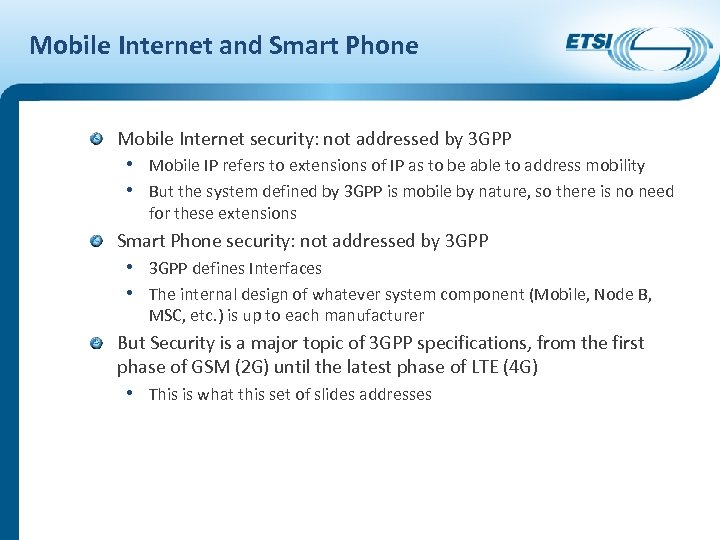 Mobile Internet and Smart Phone

ETSI

Mobile Internet security: not addressed by 3GPP

• Mobile IP refers to extensions of IP as to be able to address mobility
• But the system defined by 3GPP is mobile by nature, so there is no need for these extensions

Smart Phone security: not addressed by 3GPP

• 3GPP defines Interfaces
• The internal design of whatever system component (Mobile, Node B, MSC, etc.) is up to each manufacturer

But Security is a major topic of 3GPP specifications, from the first phase of GSM (2G) until the latest phase of LTE (4G)

• This is what this set of slides addresses